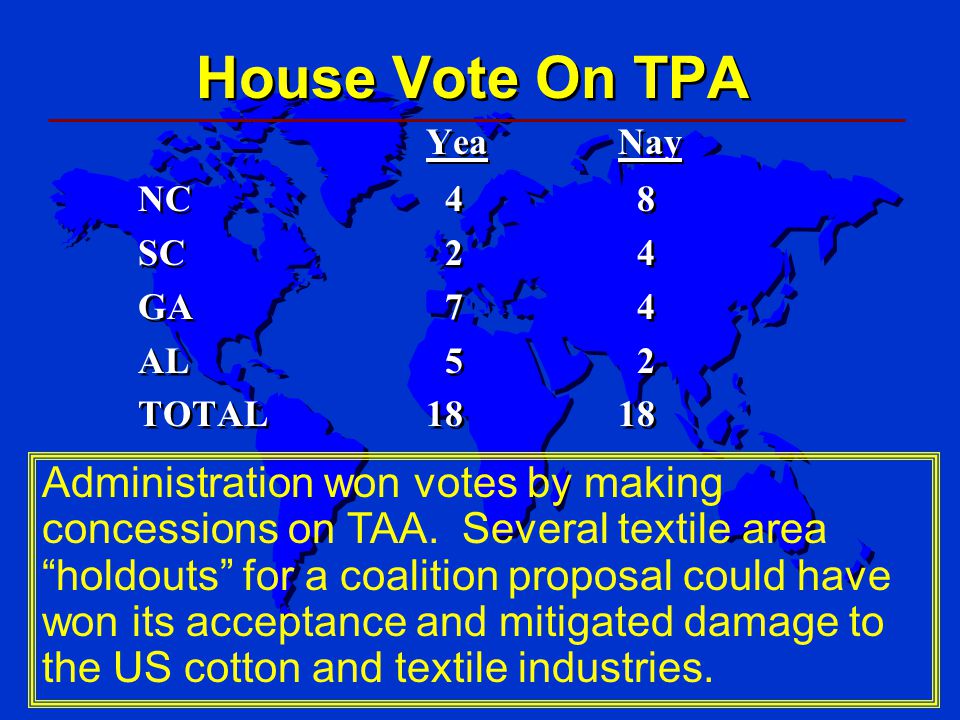 House Vote On TPA

| | Yea | Nay |
|---|---|---|
| NC | 4 | 8 |
| SC | 2 | 4 |
| GA | 7 | 4 |
| AL | 5 | 2 |
| TOTAL | 18 | 18 |

Administration won votes by making concessions on TAA. Several textile area “holdouts” for a coalition proposal could have won its acceptance and mitigated damage to the US cotton and textile industries.